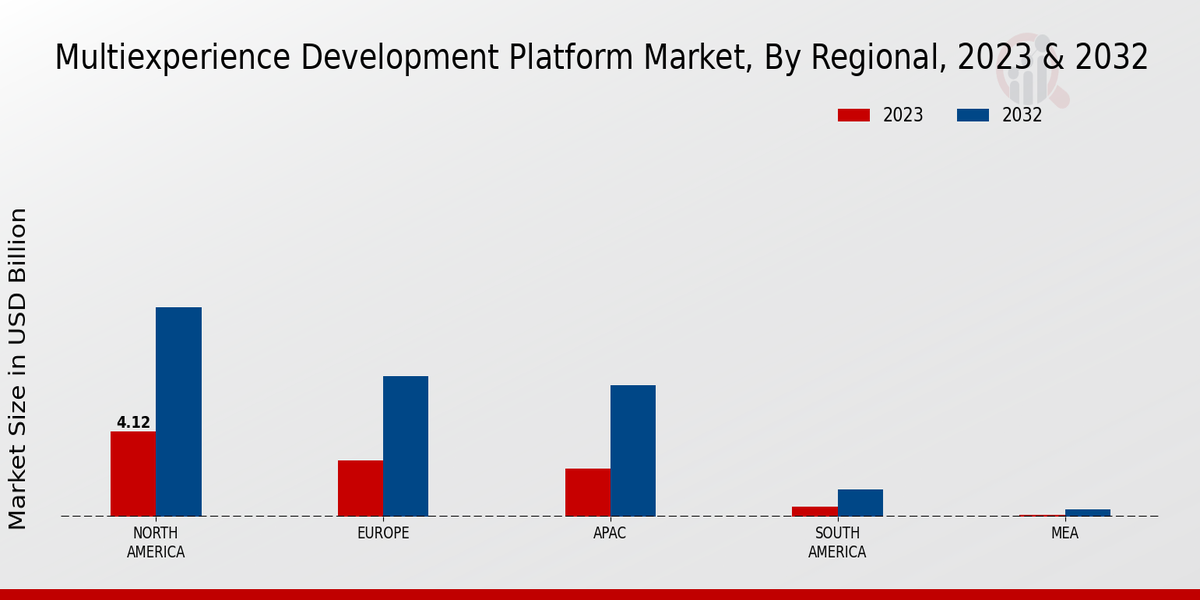 Multiexperience Development Platform Market, By Regional, 2023 & 2032

2023
2032

Market Size in USD Billion

4.12

NORTH AMERICA
EUROPE
APAC
SOUTH AMERICA
MEA